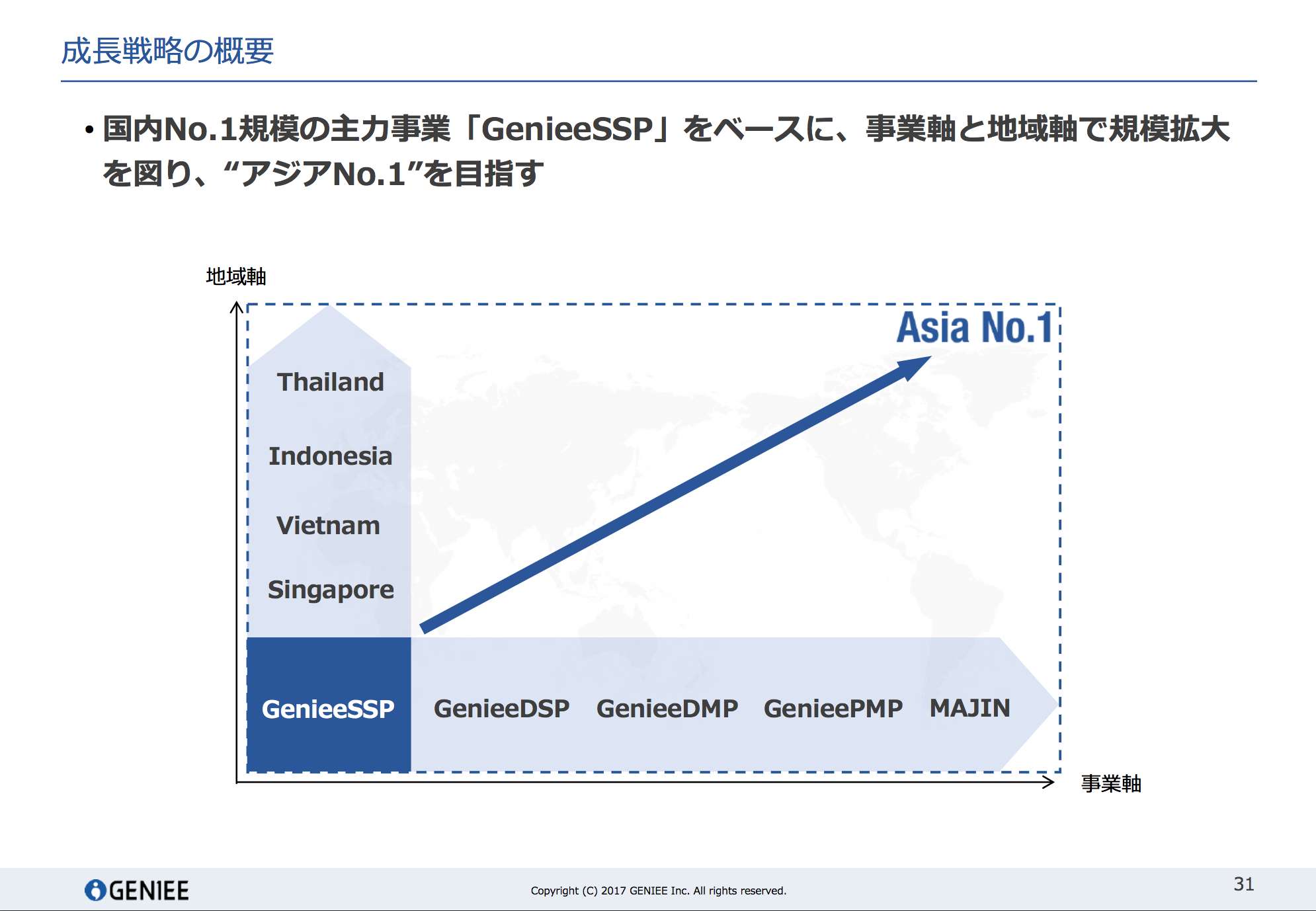 成長戦略の概要

• 国内No.1規模の主力事業「GenieeSSP」をベースに、事業軸と地域軸で規模拡大を図り、“アジアNo.1”を目指す

地域軸

Asia No.1

Thailand

Indonesia

Vietnam

Singapore

GenieeSSP GenieeDSP GenieeDMP GenieePMP MAJIN

事業軸

GENIEE

Copyright (C) 2017 GENIEE Inc. All rights reserved.

31